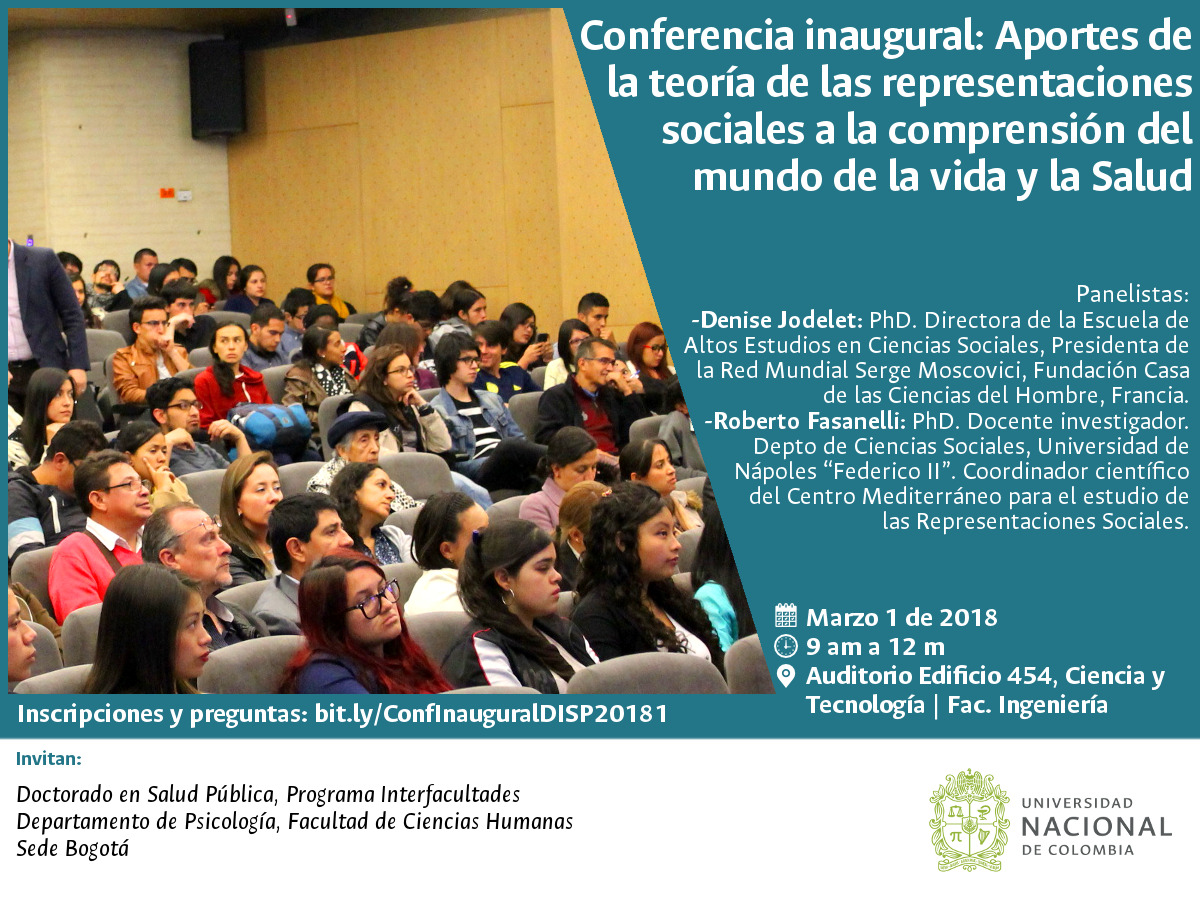 Conferencia inaugural: Aportes de la teoría de las representaciones sociales a la comprensión del mundo de la vida y la Salud

Panelistas:
-Denise Jodelet: PhD. Directora de la Escuela de Altos Estudios en Ciencias Sociales, Presidenta de la Red Mundial Serge Moscovici, Fundación Casa de las Ciencias del Hombre, Francia.
-Roberto Fasanelli: PhD. Docente investigador. Depto de Ciencias Sociales, Universidad de Nápoles "Federico II". Coordinador científico del Centro Mediterráneo para el estudio de las Representaciones Sociales.

Marzo 1 de 2018
9 am a 12 m
Auditorio Edificio 454, Ciencia y Tecnología | Fac. Ingeniería

Inscripciones y preguntas: bit.ly/ConfInauguralDISP20181

Invitan:

Doctorado en Salud Pública, Programa Interfacultades
Departamento de Psicología, Facultad de Ciencias Humanas
Sede Bogotá

UNIVERSIDAD NACIONAL DE COLOMBIA